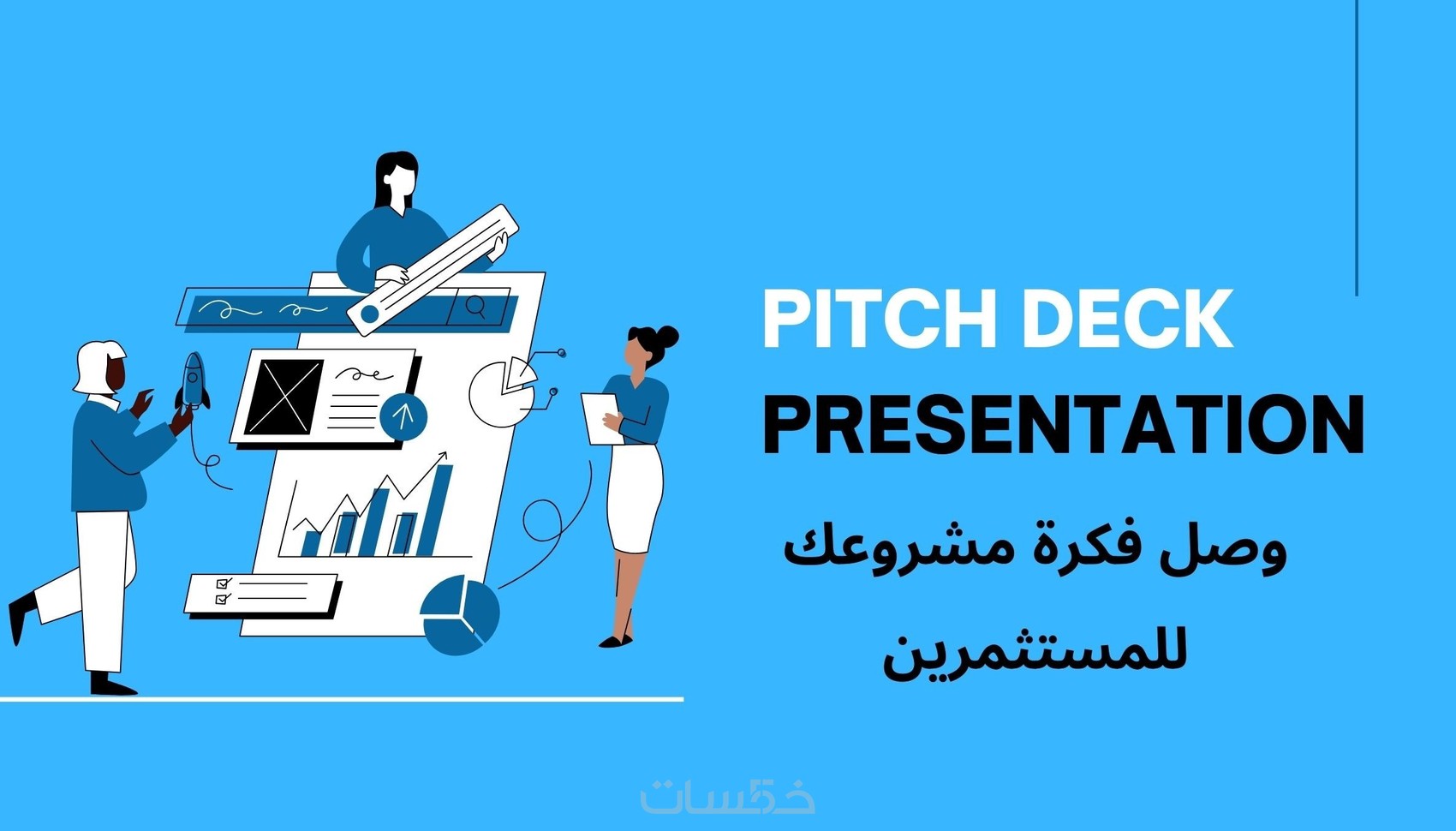 PITCH DECK PRESENTATION

وصل فكرة مشروعك للمستثمرين

خمسات